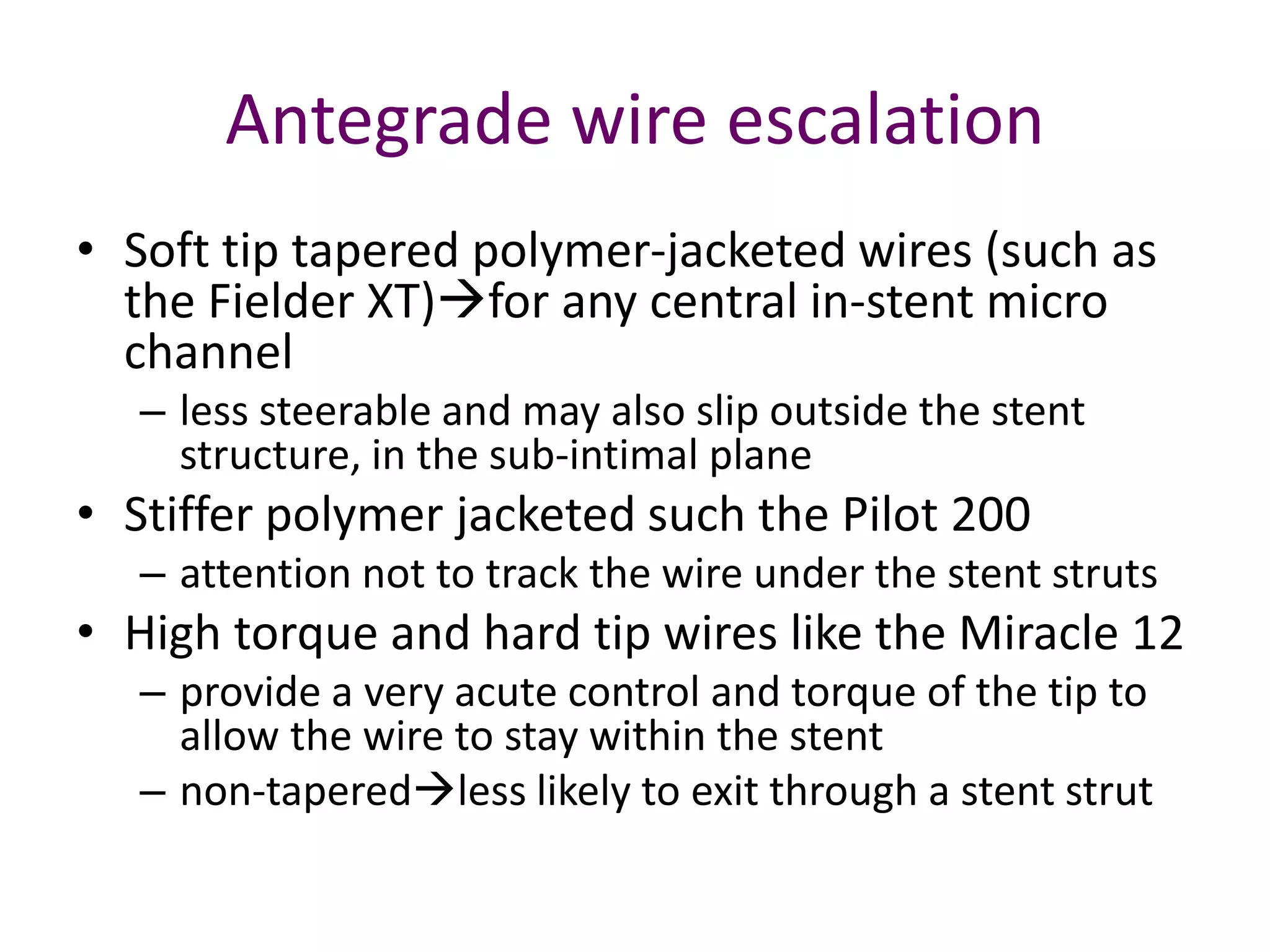 Antegrade wire escalation

• Soft tip tapered polymer-jacketed wires (such as the Fielder XT)→for any central in-stent micro channel

– less steerable and may also slip outside the stent structure, in the sub-intimal plane

• Stiffer polymer jacketed such the Pilot 200

– attention not to track the wire under the stent struts

• High torque and hard tip wires like the Miracle 12

– provide a very acute control and torque of the tip to allow the wire to stay within the stent

– non-tapered→less likely to exit through a stent strut